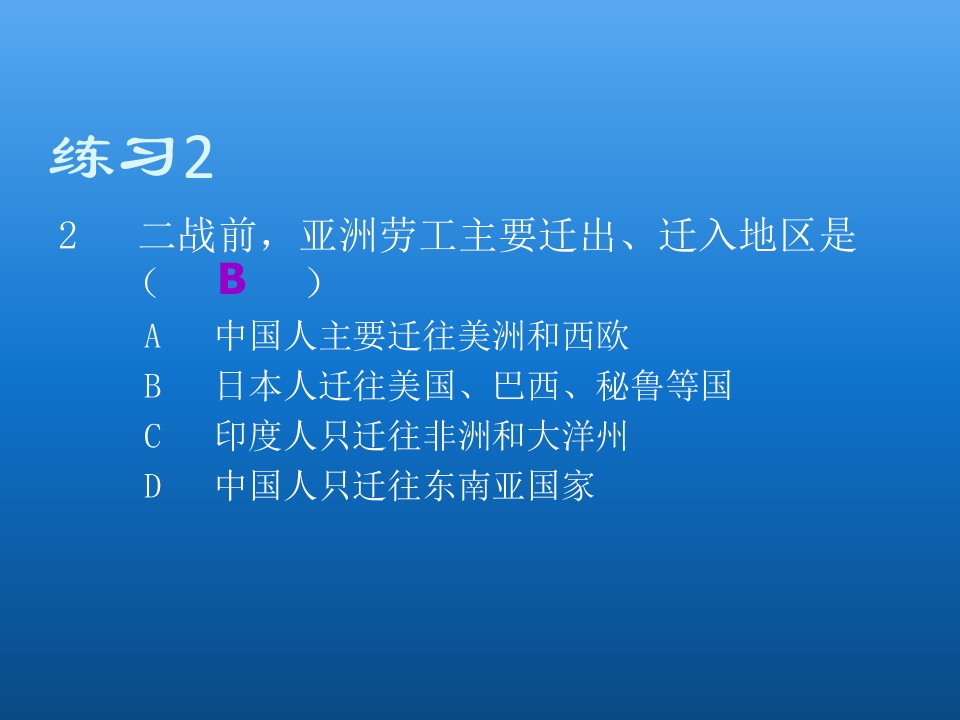 练习2

2 二战前，亚洲劳工主要迁出、迁入地区是（ B ）

A 中国人主要迁往美洲和西欧
B 日本人迁往美国、巴西、秘鲁等国
C 印度人只迁往非洲和大洋州
D 中国人只迁往东南亚国家